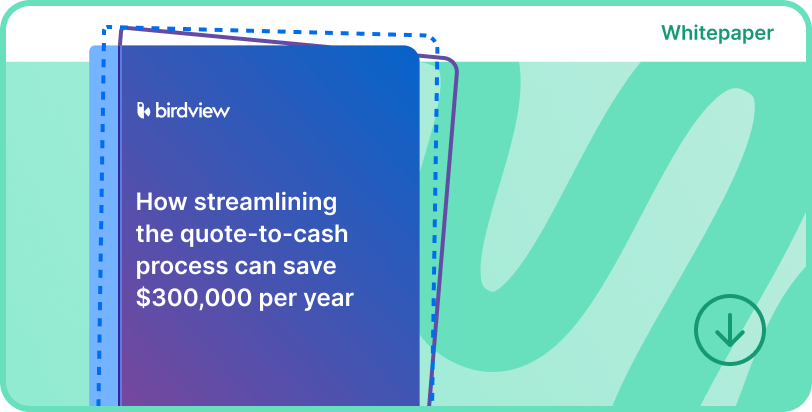 Whitepaper

birdview

How streamlining the quote-to-cash process can save $300,000 per year